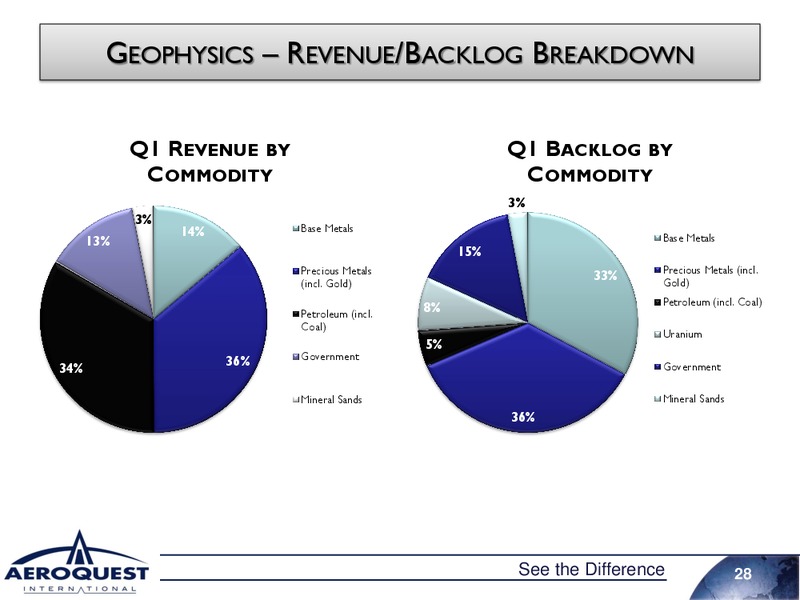 GEOPHYSICS – REVENUE/BACKLOG BREAKDOWN

Q1 REVENUE BY COMMODITY

3%
14%
13%
34%
36%

Base Metals
Precious Metals (incl. Gold)
Petroleum (incl. Coal)
Government
Mineral Sands

Q1 BACKLOG BY COMMODITY

3%
15%
33%
8%
5%
36%

Base Metals
Precious Metals (incl. Gold)
Petroleum (incl. Coal)
Uranium
Government
Mineral Sands

AEROQUEST INTERNATIONAL

See the Difference

28